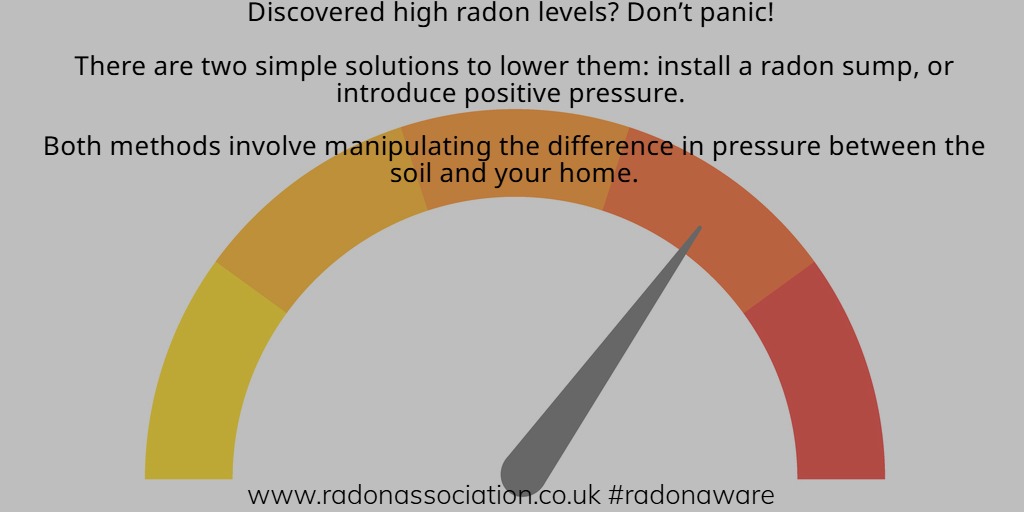 Discovered high radon levels? Don't panic!

There are two simple solutions to lower them: install a radon sump, or introduce positive pressure.

Both methods involve manipulating the difference in pressure between the soil and your home.

www.radonassociation.co.uk #radonaware